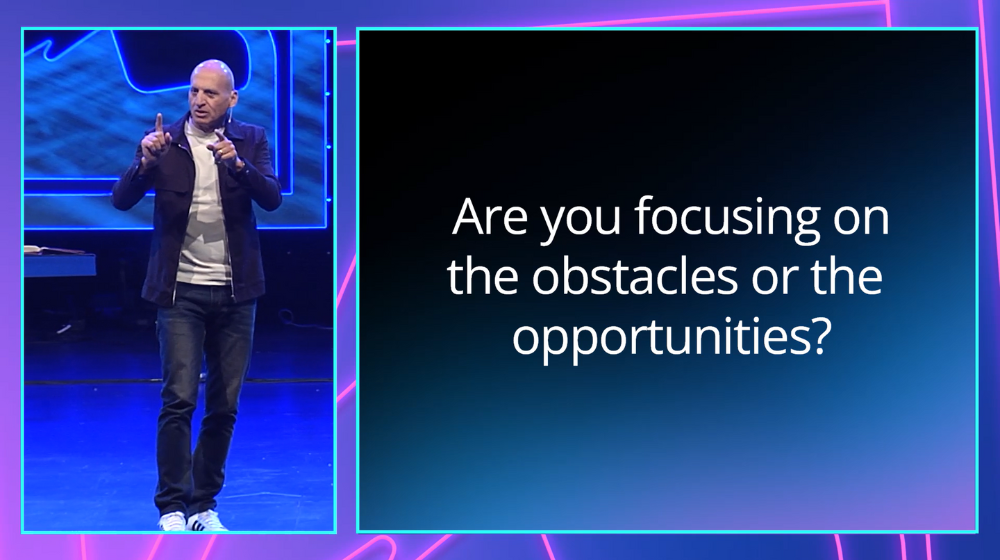 Are you focusing on the obstacles or the opportunities?